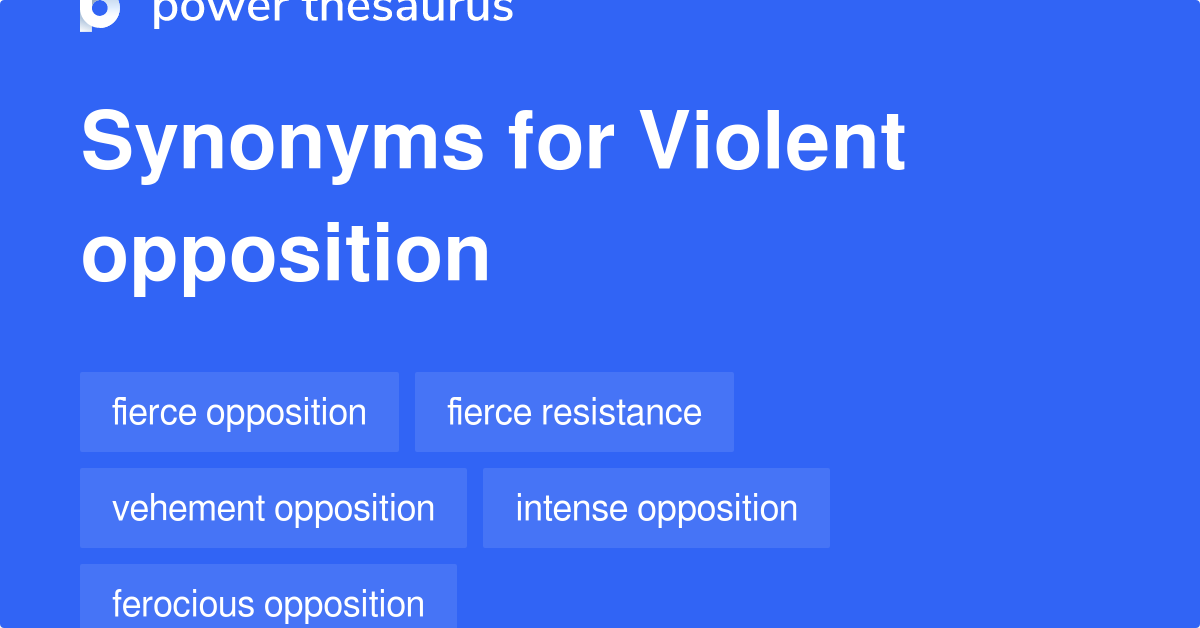 power thesaurus

Synonyms for Violent opposition

fierce opposition

fierce resistance

vehement opposition

intense opposition

ferocious opposition